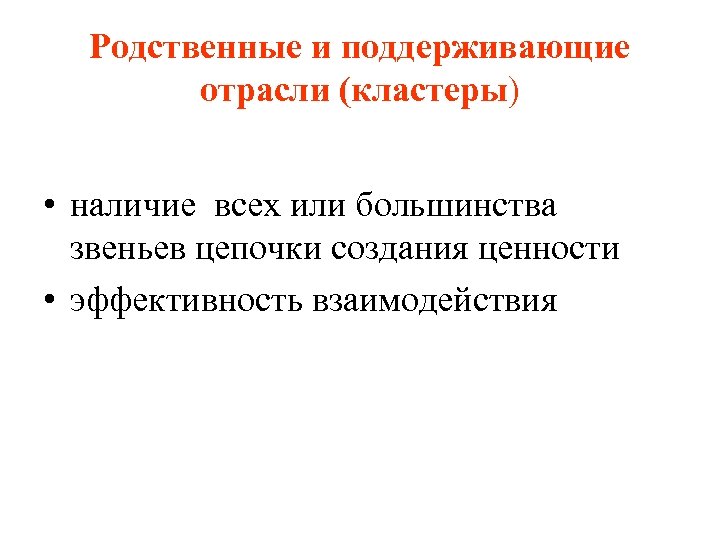 Родственные и поддерживающие отрасли (кластеры)

• наличие всех или большинства звеньев цепочки создания ценности
• эффективность взаимодействия